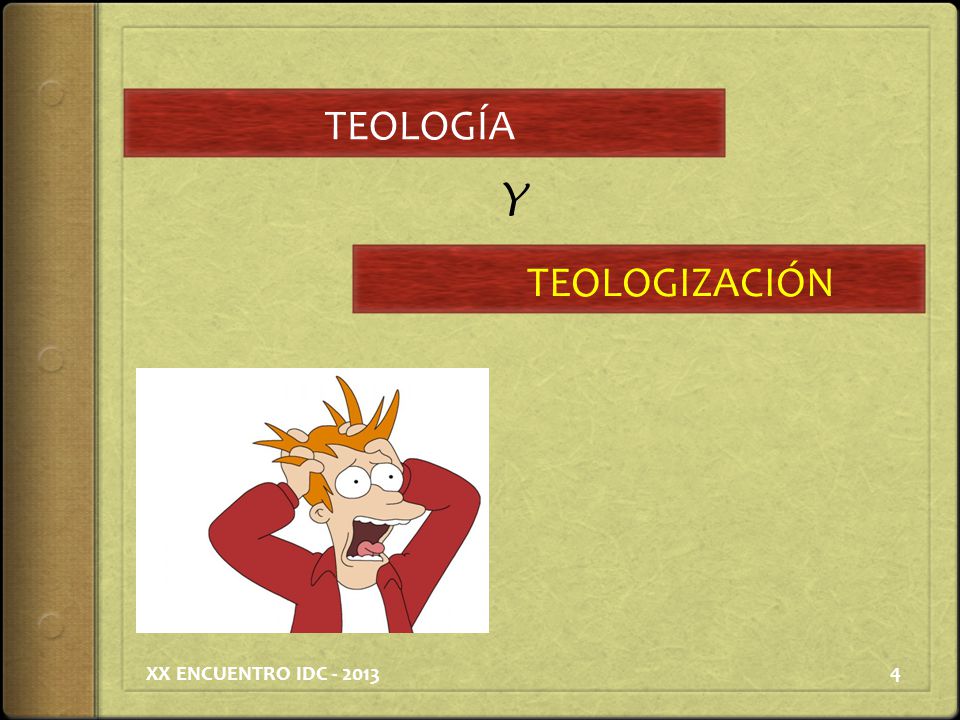 TEOLOGÍA

Y

TEOLOGIZACIÓN

XX ENCUENTRO IDC - 2013

4